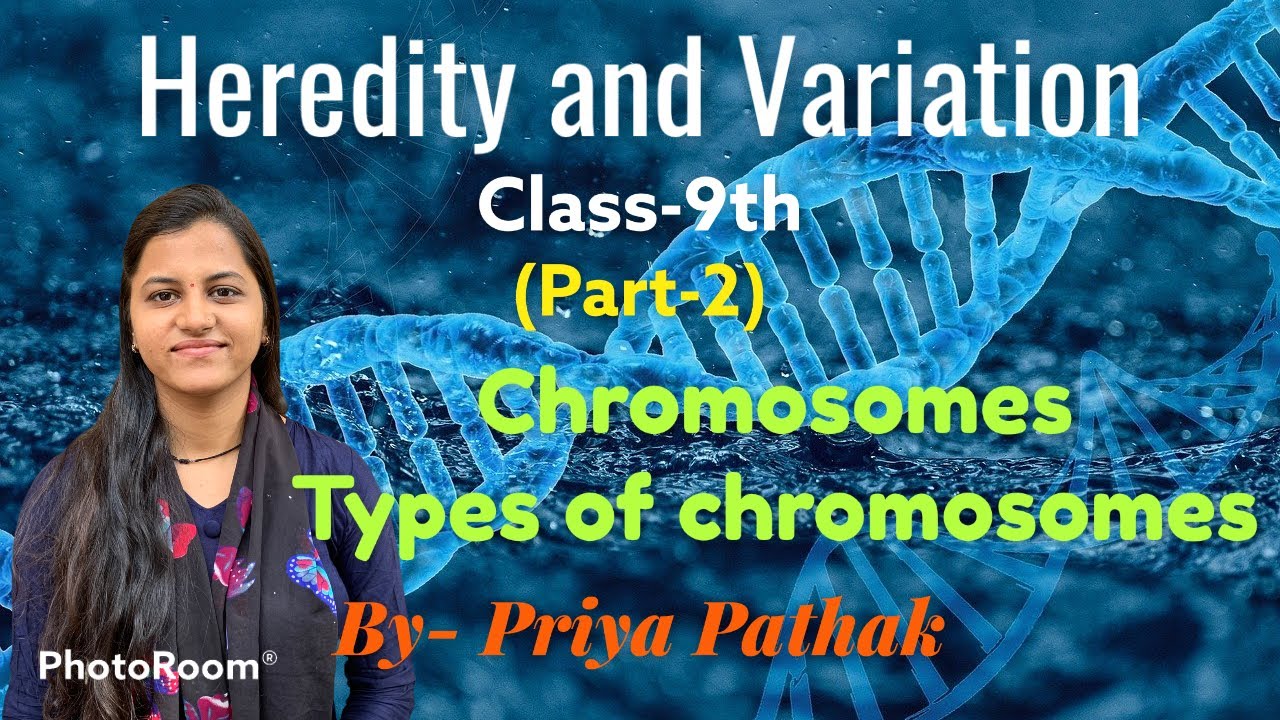 Heredity and Variation
Class-9th
(Part-2)
Chromosomes
Types of chromosomes
By- Priya Pathak
PhotoRoom®